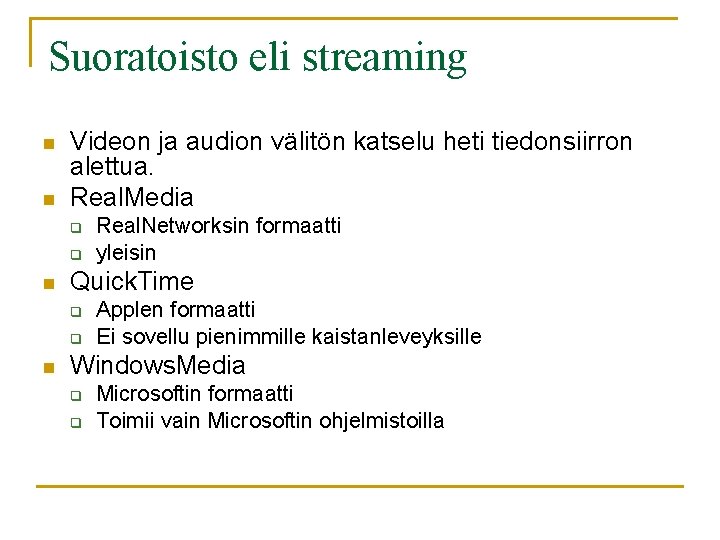 Suoratoisto eli streaming

- Videon ja audion välitön katselu heti tiedonsiirron alettua.
- RealMedia
  - RealNetworksin formaatti
  - yleisin
- QuickTime
  - Applen formaatti
  - Ei sovellu pienimmille kaistanleveyksille
- WindowsMedia
  - Microsoftin formaatti
  - Toimii vain Microsoftin ohjelmistoilla